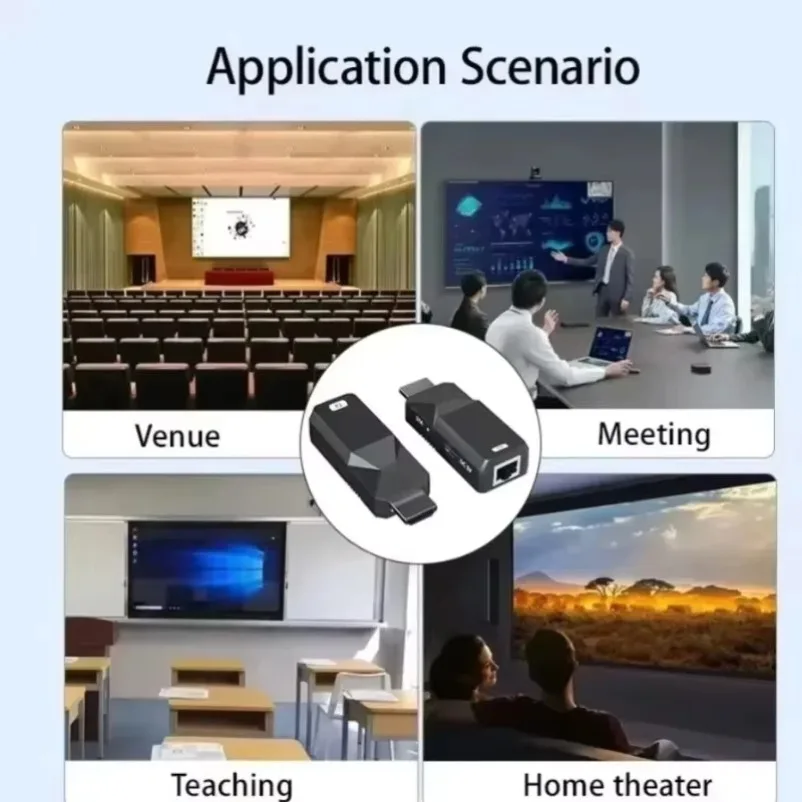 Application Scenario

Venue

Meeting

Teaching

Home theater